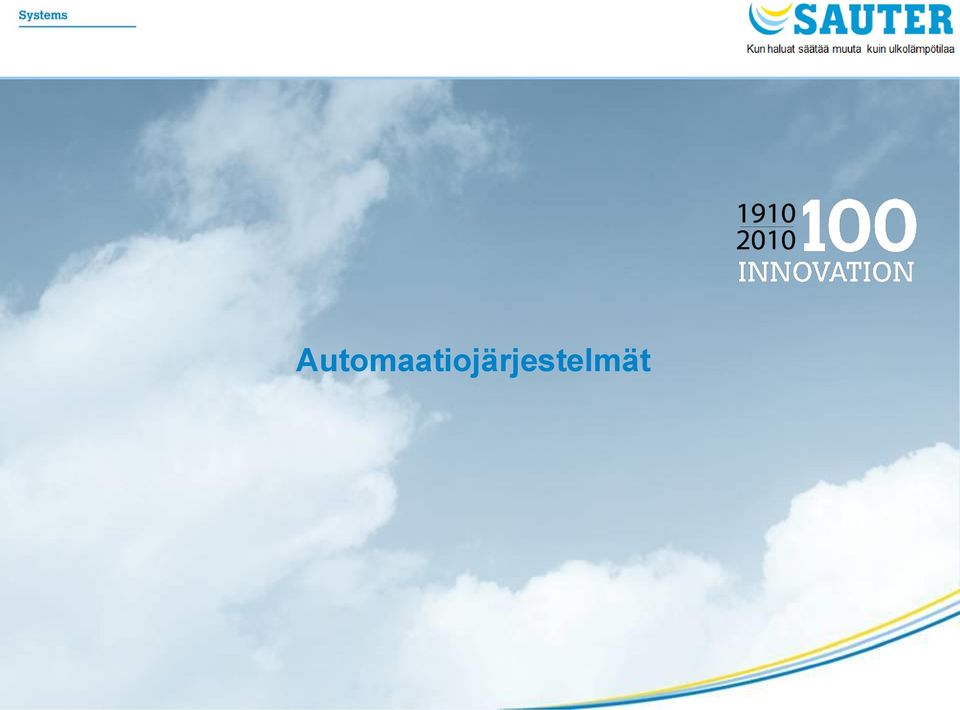 Systems

SAUTER
Kun haluat säätää muuta kuin ulkolämpötilaa

1910
2010
100
INNOVATION

Automaatiojärjestelmät